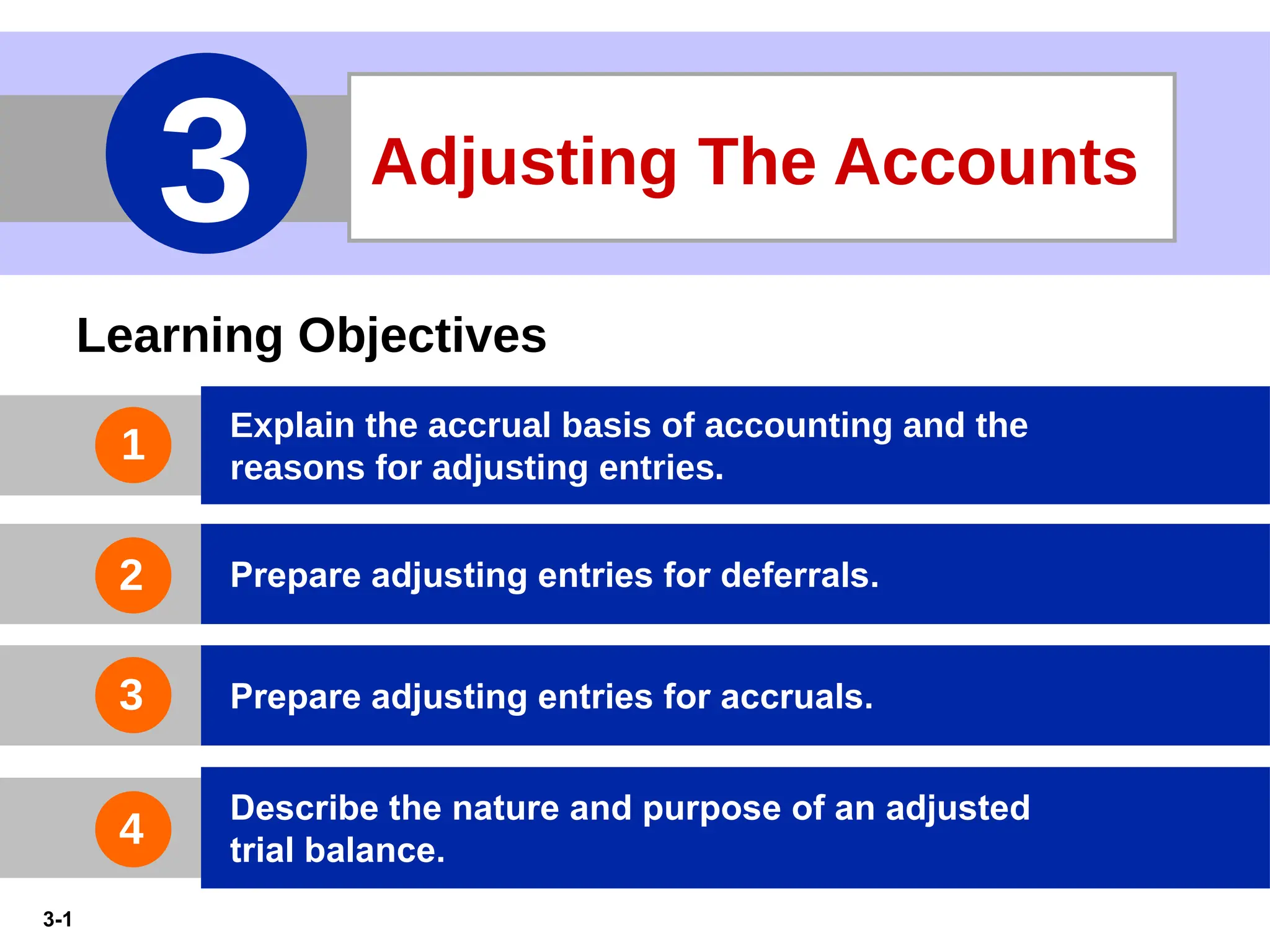 3

Adjusting The Accounts

Learning Objectives

1 Explain the accrual basis of accounting and the reasons for adjusting entries.

2 Prepare adjusting entries for deferrals.

3 Prepare adjusting entries for accruals.

4 Describe the nature and purpose of an adjusted trial balance.

3-1